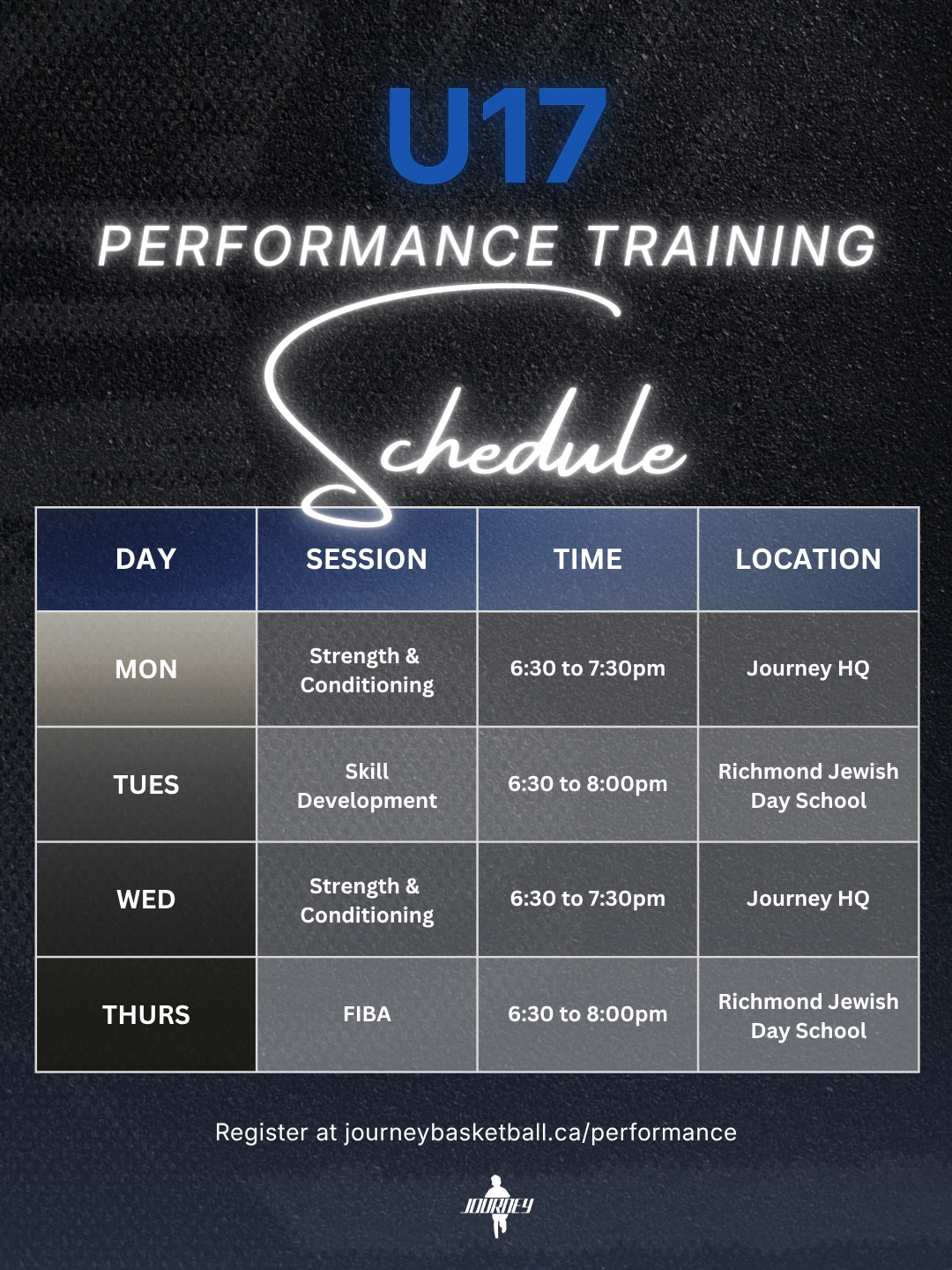 U17

PERFORMANCE TRAINING

Schedule

| DAY | SESSION | TIME | LOCATION |
|---|---|---|---|
| MON | Strength & Conditioning | 6:30 to 7:30pm | Journey HQ |
| TUES | Skill Development | 6:30 to 8:00pm | Richmond Jewish Day School |
| WED | Strength & Conditioning | 6:30 to 7:30pm | Journey HQ |
| THURS | FIBA | 6:30 to 8:00pm | Richmond Jewish Day School |

Register at journeybasketball.ca/performance

JOURNEY